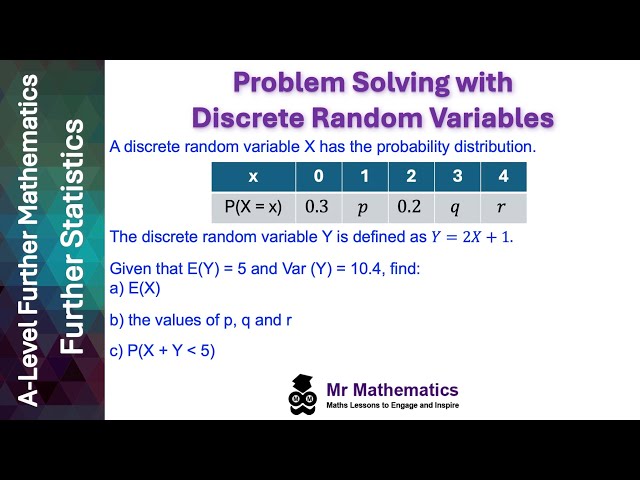 A-Level Further Mathematics
Further Statistics

Problem Solving with Discrete Random Variables

A discrete random variable X has the probability distribution.

| x | 0 | 1 | 2 | 3 | 4 |
|---|---|---|---|---|---|
| P(X = x) | 0.3 | $p$ | 0.2 | $q$ | $r$ |

The discrete random variable Y is defined as $Y = 2X + 1$.

Given that E(Y) = 5 and Var (Y) = 10.4, find:
a) E(X)

b) the values of p, q and r

c) P(X + Y < 5)

Mr Mathematics
Maths Lessons to Engage and Inspire